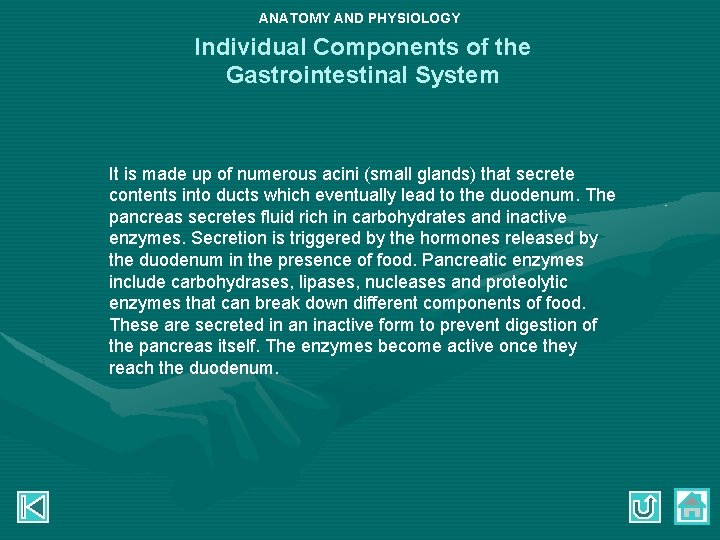 ANATOMY AND PHYSIOLOGY

Individual Components of the Gastrointestinal System

It is made up of numerous acini (small glands) that secrete contents into ducts which eventually lead to the duodenum. The pancreas secretes fluid rich in carbohydrates and inactive enzymes. Secretion is triggered by the hormones released by the duodenum in the presence of food. Pancreatic enzymes include carbohydrases, lipases, nucleases and proteolytic enzymes that can break down different components of food. These are secreted in an inactive form to prevent digestion of the pancreas itself. The enzymes become active once they reach the duodenum.